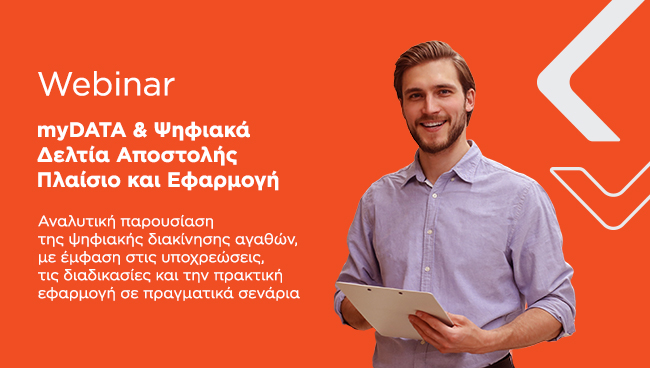 Webinar

myDATA & Ψηφιακά Δελτία Αποστολής Πλαίσιο και Εφαρμογή

Αναλυτική παρουσίαση της ψηφιακής διακίνησης αγαθών, με έμφαση στις υποχρεώσεις, τις διαδικασίες και την πρακτική εφαρμογή σε πραγματικά σενάρια